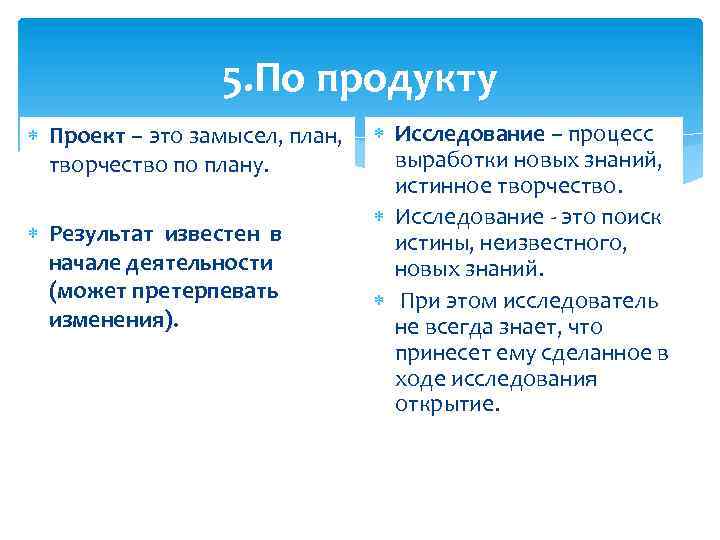 5.По продукту

* Проект – это замысел, план, творчество по плану.

* Результат известен в начале деятельности (может претерпевать изменения).

* Исследование – процесс выработки новых знаний, истинное творчество.

* Исследование - это поиск истины, неизвестного, новых знаний.

* При этом исследователь не всегда знает, что принесет ему сделанное в ходе исследования открытие.